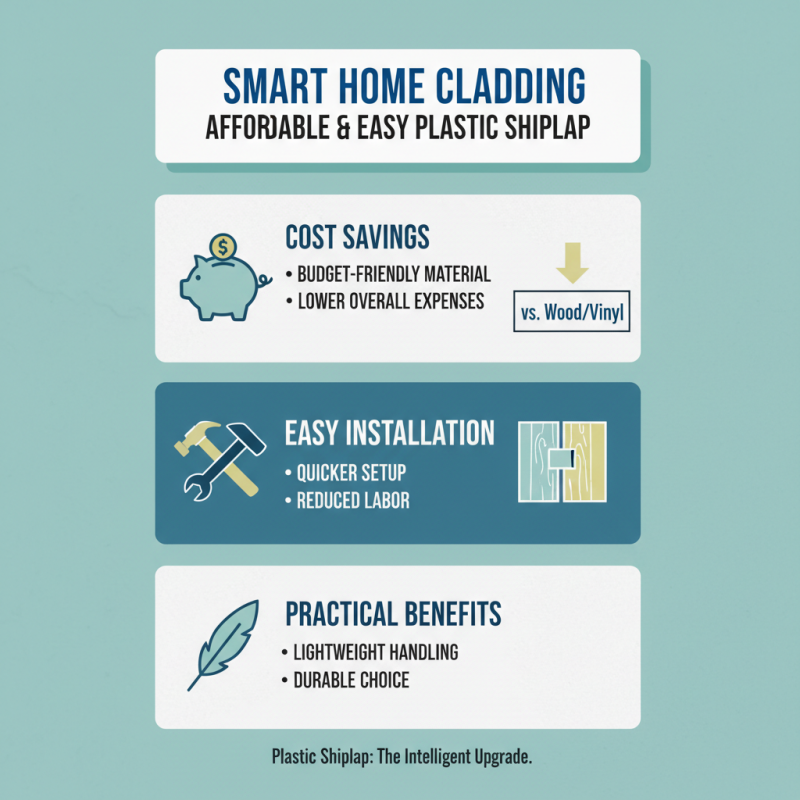 SMART HOME CLADDING
AFFORDABLE & EASY PLASTIC SHIPLAP

$

COST SAVINGS
• BUDGET-FRIENDLY MATERIAL
• LOWER OVERALL EXPENSES

vs. Wood/Vinyl

EASY INSTALLATION
• QUICKER SETUP
• REDUCED LABOR

PRACTICAL BENEFITS
• LIGHTWEIGHT HANDLING
• DURABLE CHOICE

Plastic Shiplap: The Intelligent Upgrade.